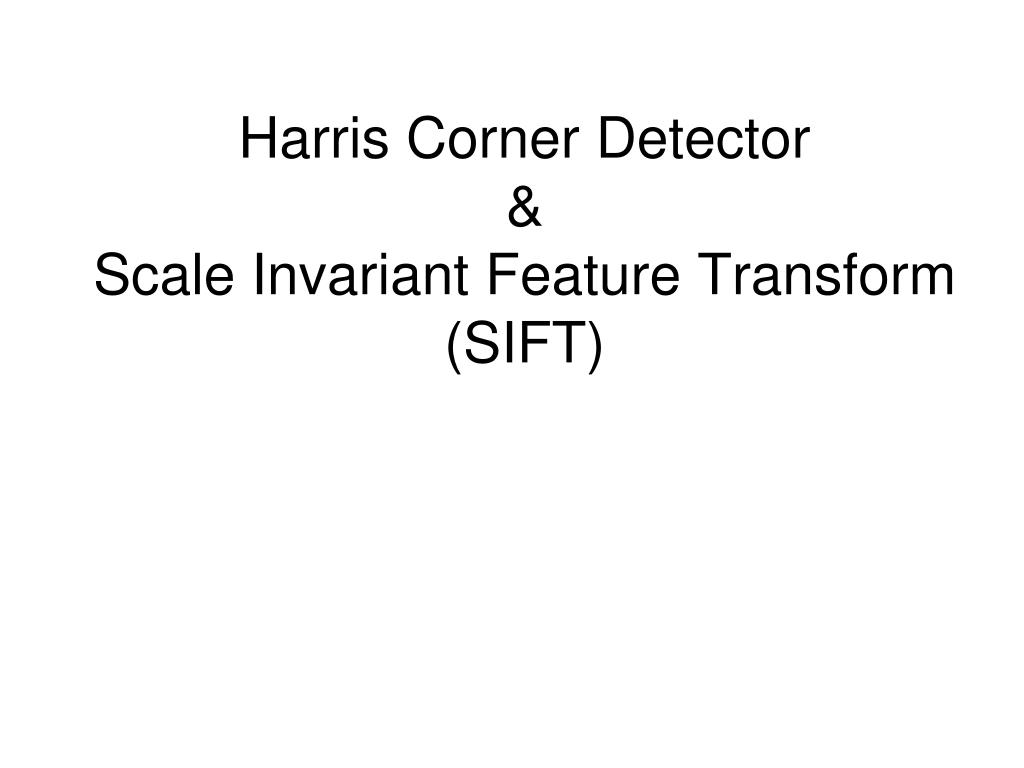 Harris Corner Detector
&
Scale Invariant Feature Transform
(SIFT)